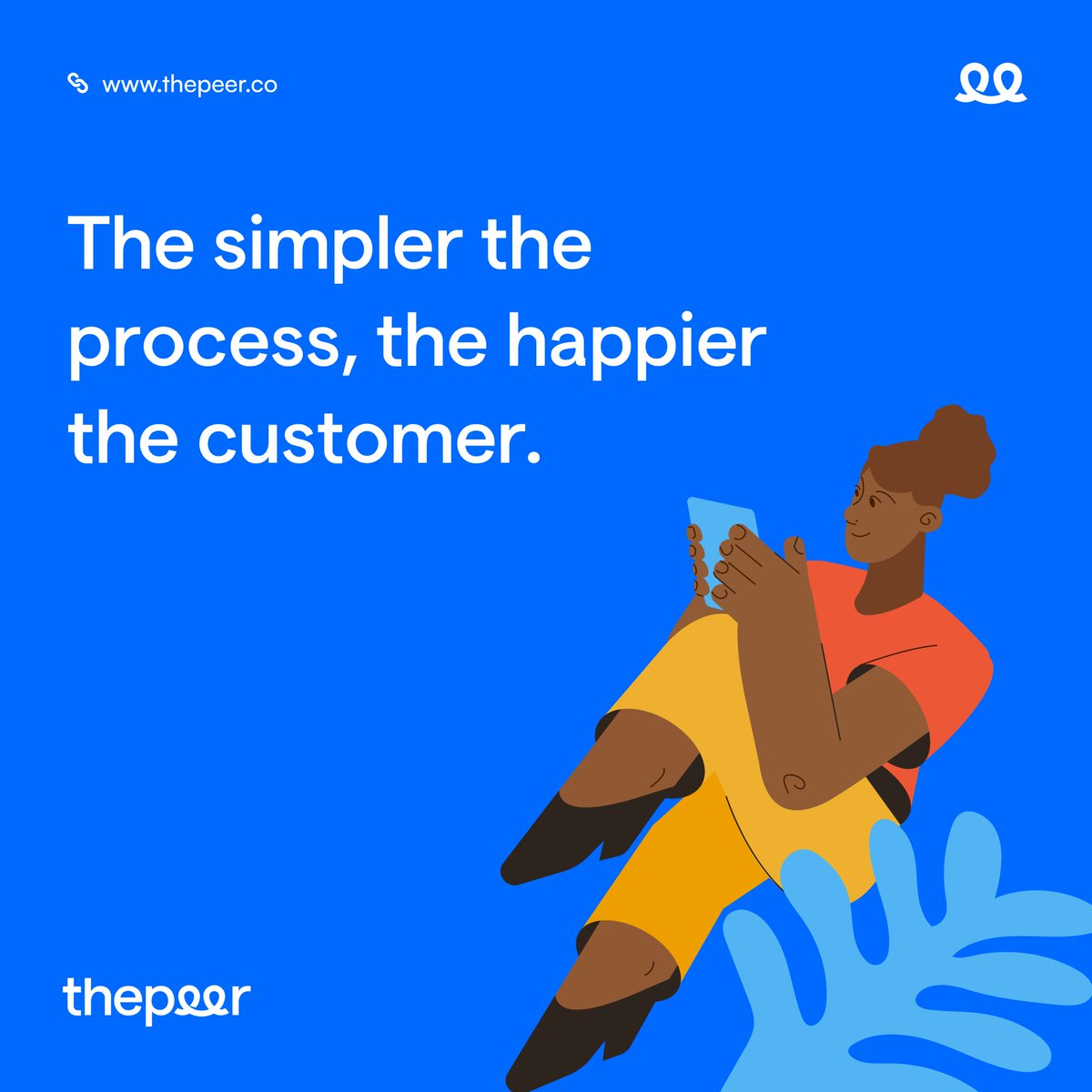 www.thepeer.co

The simpler the process, the happier the customer.

thepeer